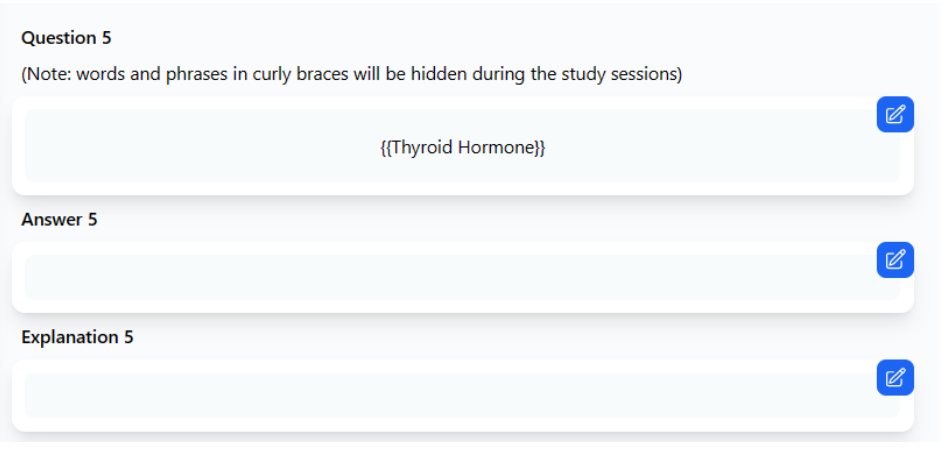 Question 5

(Note: words and phrases in curly braces will be hidden during the study sessions)

{{Thyroid Hormone}}

Answer 5

Explanation 5